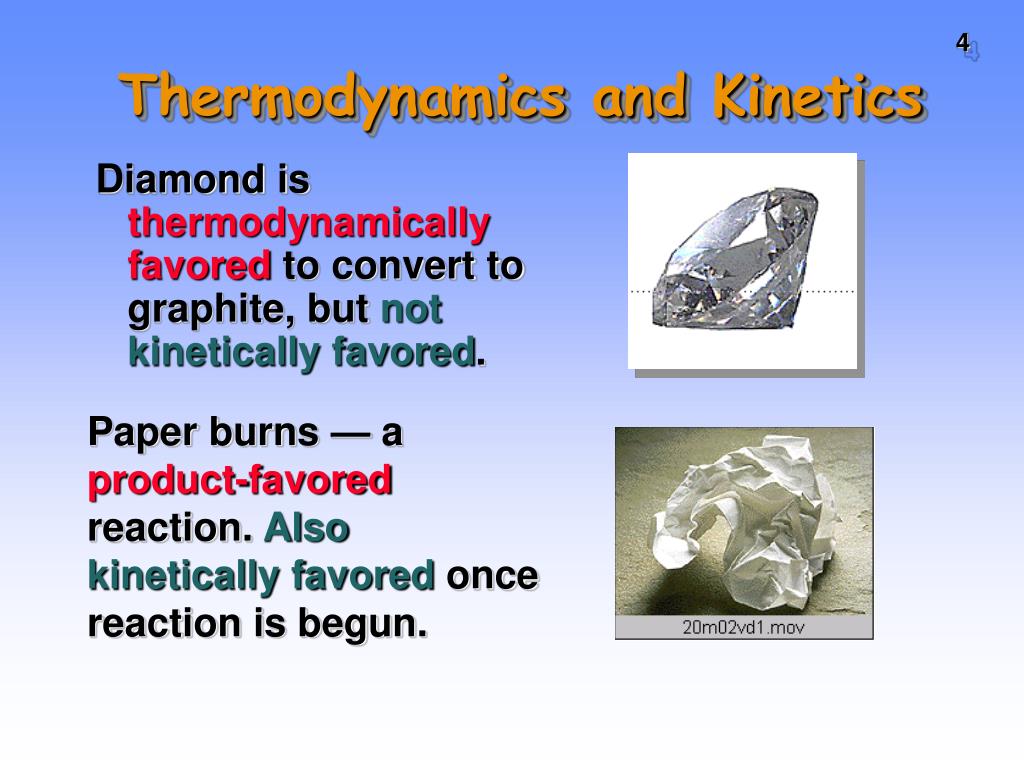 4

Thermodynamics and Kinetics

Diamond is thermodynamically favored to convert to graphite, but not kinetically favored.

Paper burns — a product-favored reaction. Also kinetically favored once reaction is begun.

20m02vd1.mov